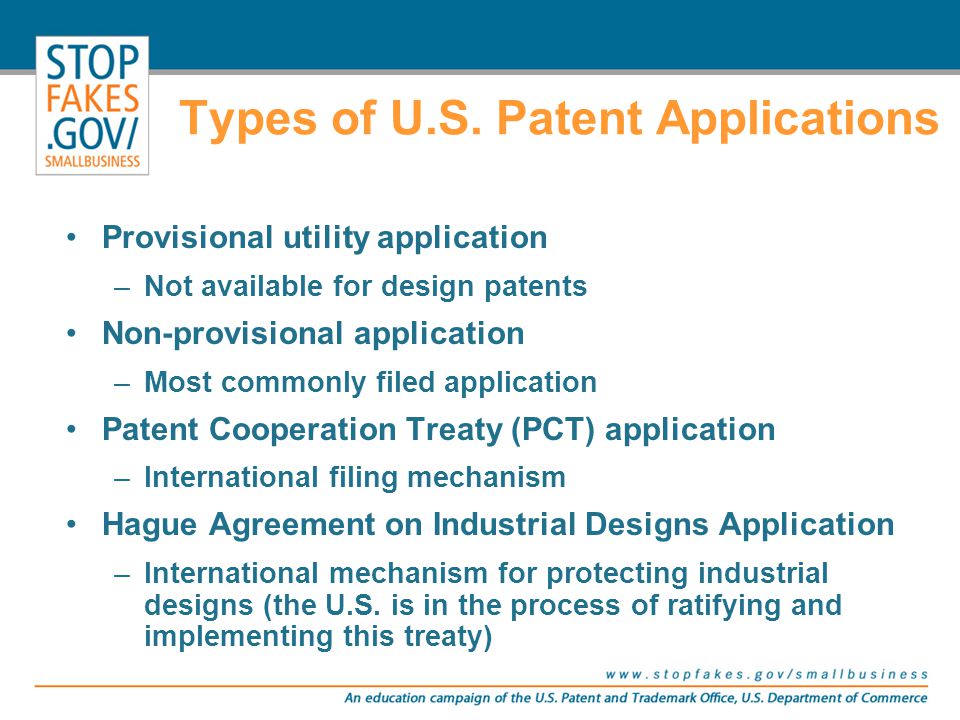 STOP FAKES .GOV/ SMALLBUSINESS

Types of U.S. Patent Applications

• Provisional utility application
– Not available for design patents
• Non-provisional application
– Most commonly filed application
• Patent Cooperation Treaty (PCT) application
– International filing mechanism
• Hague Agreement on Industrial Designs Application
– International mechanism for protecting industrial designs (the U.S. is in the process of ratifying and implementing this treaty)

www.stopfakes.gov/smallbusiness

An education campaign of the U.S. Patent and Trademark Office, U.S. Department of Commerce